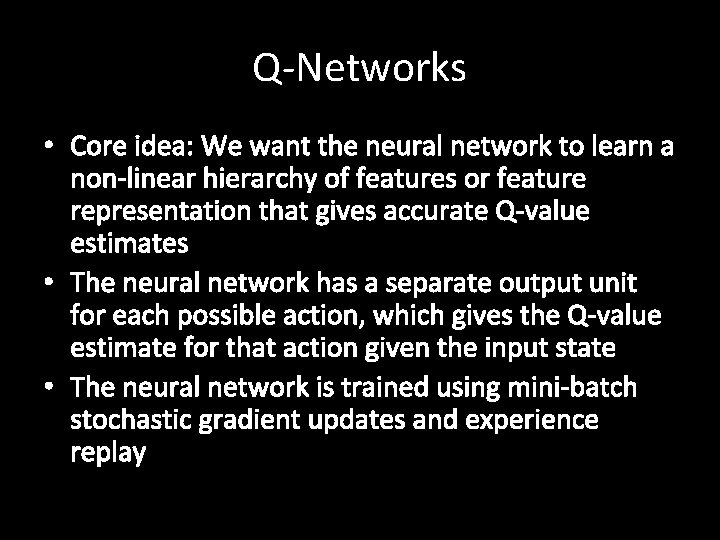 Q-Networks

• Core idea: We want the neural network to learn a non-linear hierarchy of features or feature representation that gives accurate Q-value estimates

• The neural network has a separate output unit for each possible action, which gives the Q-value estimate for that action given the input state

• The neural network is trained using mini-batch stochastic gradient updates and experience replay